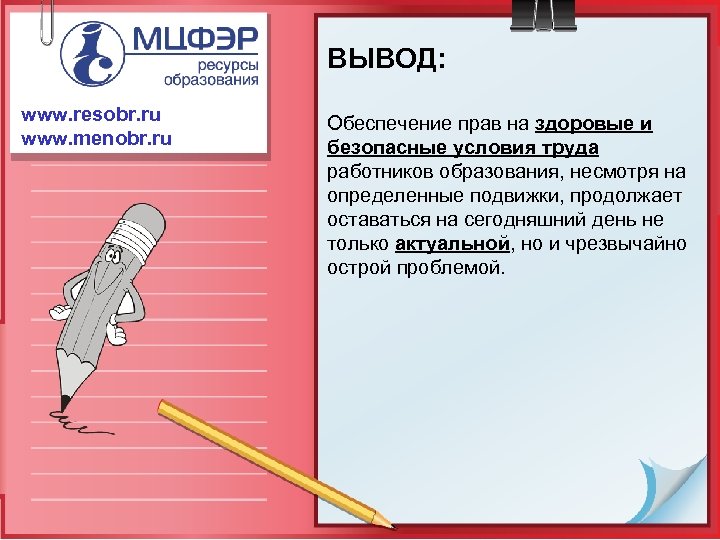 МЦФЭР
ресурсы образования

www.resobr.ru
www.menobr.ru

ВЫВОД:

Обеспечение прав на здоровые и безопасные условия труда работников образования, несмотря на определенные подвижки, продолжает оставаться на сегодняшний день не только актуальной, но и чрезвычайно острой проблемой.